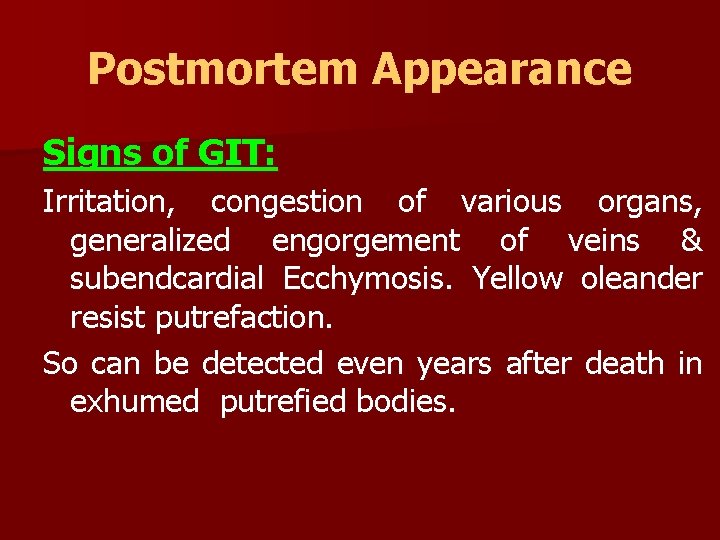 Postmortem Appearance

Signs of GIT:

Irritation, congestion of various organs, generalized engorgement of veins & subendcardial Ecchymosis. Yellow oleander resist putrefaction.

So can be detected even years after death in exhumed putrefied bodies.